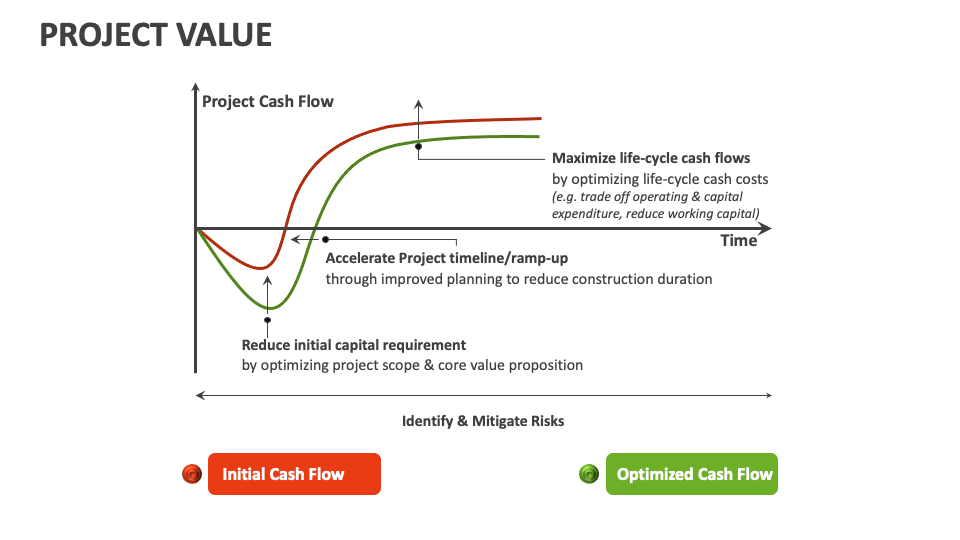 PROJECT VALUE

Project Cash Flow

Maximize life-cycle cash flows
by optimizing life-cycle cash costs
(e.g. trade off operating & capital expenditure, reduce working capital)

Time

Accelerate Project timeline/ramp-up
through improved planning to reduce construction duration

Reduce initial capital requirement
by optimizing project scope & core value proposition

Identify & Mitigate Risks

Initial Cash Flow

Optimized Cash Flow